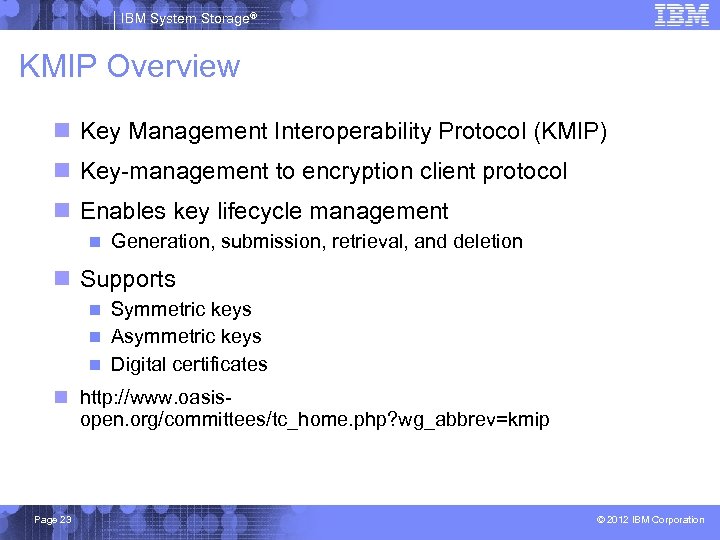 IBM System Storage®

IBM

KMIP Overview

Key Management Interoperability Protocol (KMIP)

Key-management to encryption client protocol

Enables key lifecycle management

Generation, submission, retrieval, and deletion

Supports

Symmetric keys

Asymmetric keys

Digital certificates

http://www.oasis-open.org/committees/tc_home.php?wg_abbrev=kmip

Page 23

© 2012 IBM Corporation